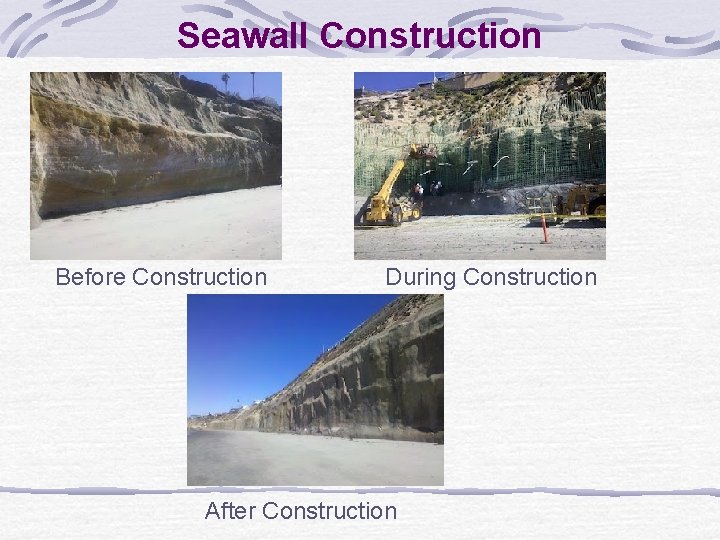 Seawall Construction

Before Construction

During Construction

After Construction